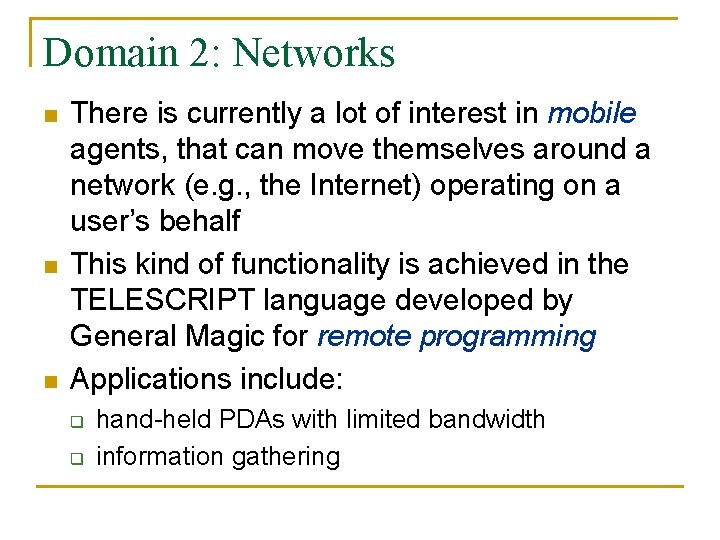 Domain 2: Networks

There is currently a lot of interest in mobile agents, that can move themselves around a network (e.g., the Internet) operating on a user's behalf

This kind of functionality is achieved in the TELESCRIPT language developed by General Magic for remote programming

Applications include:

hand-held PDAs with limited bandwidth

information gathering